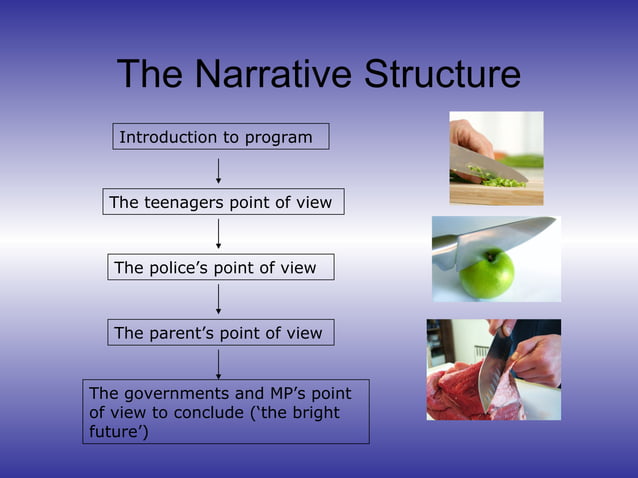 The Narrative Structure

Introduction to program

The teenagers point of view

The police's point of view

The parent's point of view

The governments and MP's point of view to conclude ('the bright future')